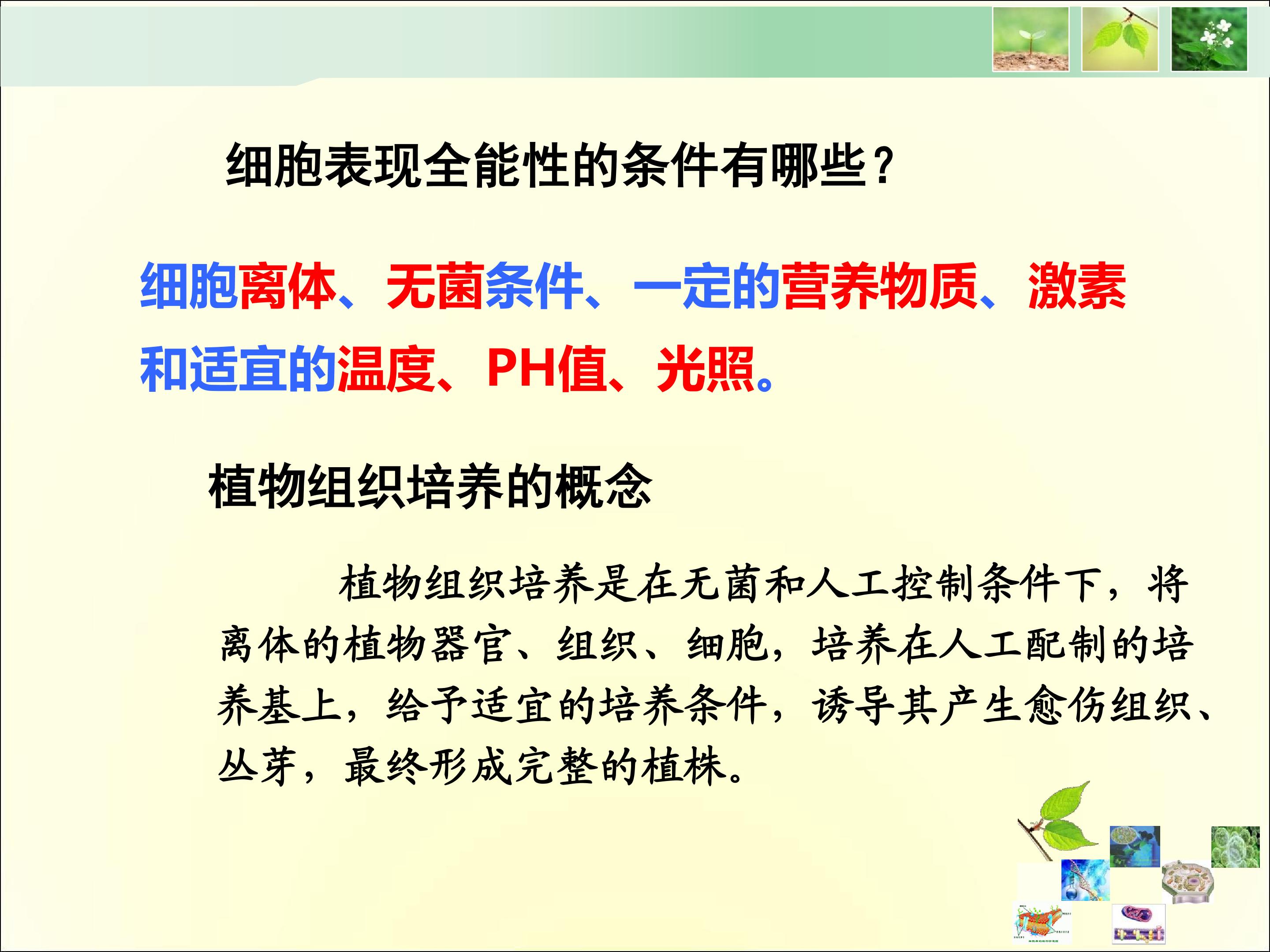 细胞表现全能性的条件有哪些？

细胞离体、无菌条件、一定的营养物质、激素和适宜的温度、PH值、光照。

植物组织培养的概念

植物组织培养是在无菌和人工控制条件下，将离体的植物器官、组织、细胞，培养在人工配制的培养基上，给予适宜的培养条件，诱导其产生愈伤组织、丛芽，最终形成完整的植株。